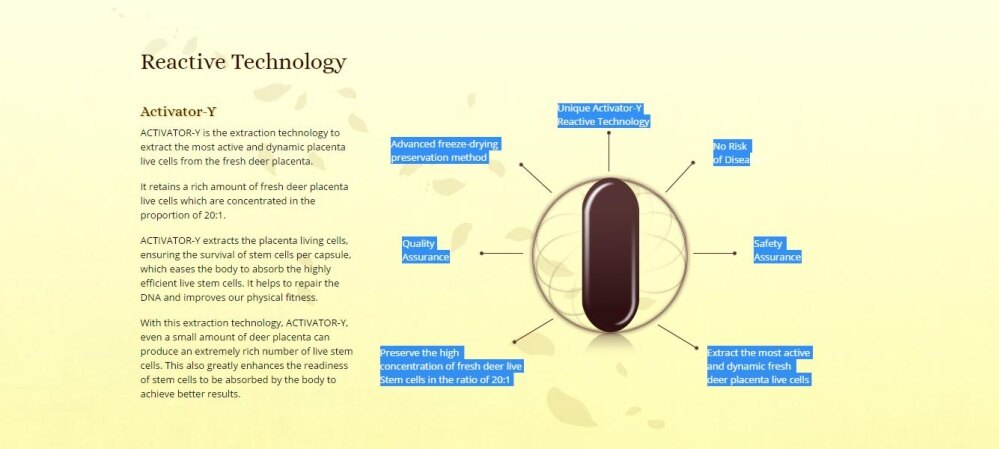 Reactive Technology

Activator-Y

ACTIVATOR-Y is the extraction technology to extract the most active and dynamic placenta live cells from the fresh deer placenta.

It retains a rich amount of fresh deer placenta live cells which are concentrated in the proportion of 20:1.

ACTIVATOR-Y extracts the placenta living cells, ensuring the survival of stem cells per capsule, which eases the body to absorb the highly efficient live stem cells. It helps to repair the DNA and improves our physical fitness.

With this extraction technology, ACTIVATOR-Y, even a small amount of deer placenta can produce an extremely rich number of live stem cells. This also greatly enhances the readiness of stem cells to be absorbed by the body to achieve better results.

Unique Activator-Y Reactive Technology

Advanced freeze-drying preservation method

No Risk of Disea

Quality Assurance

Safety Assurance

Preserve the high concentration of fresh deer live Stem cells in the ratio of 20:1

Extract the most active and dynamic fresh deer placenta live cells